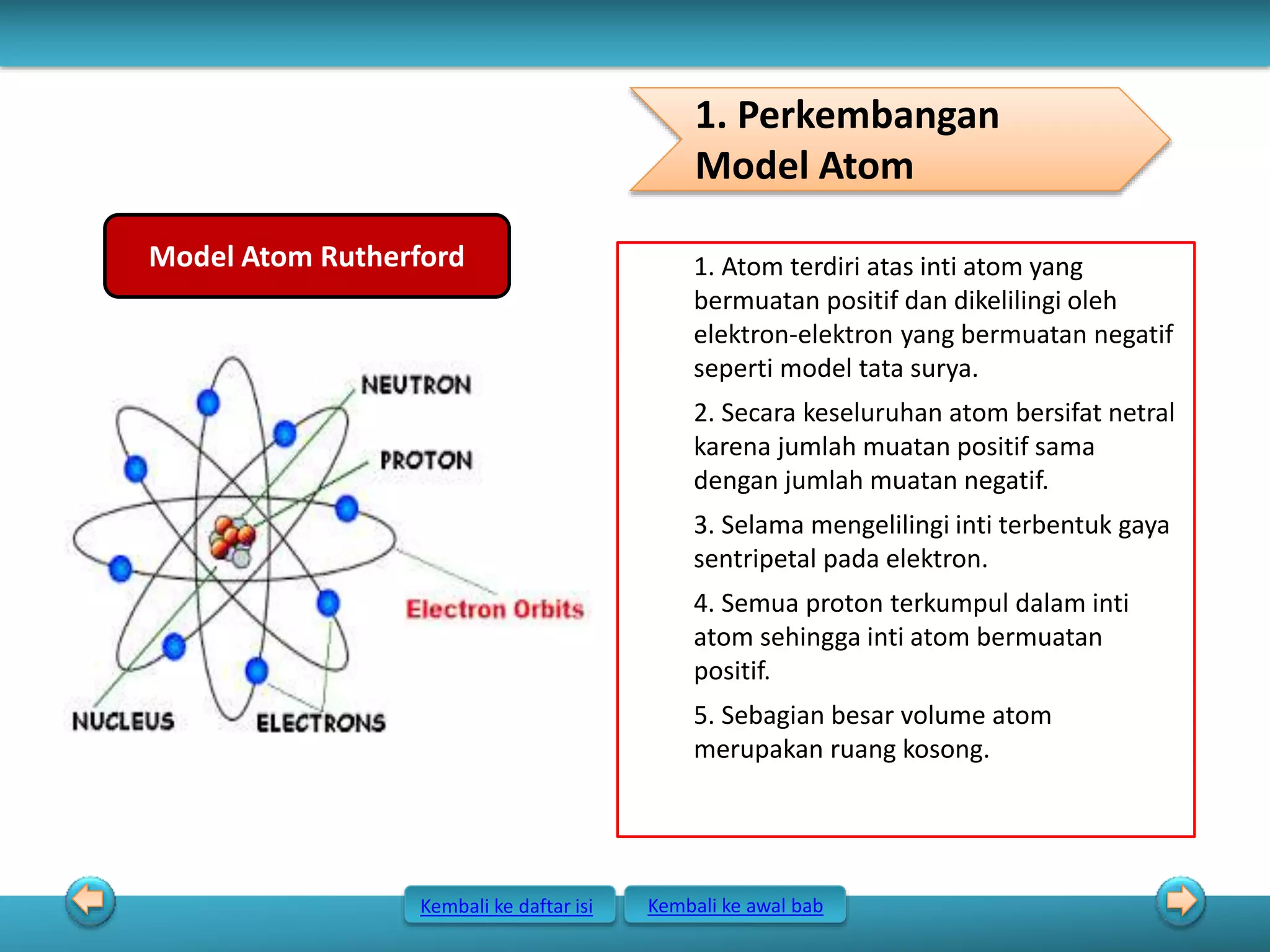 1. Perkembangan Model Atom

Model Atom Rutherford

NEUTRON
PROTON
Electron Orbits
NUCLEUS
ELECTRONS

1. Atom terdiri atas inti atom yang bermuatan positif dan dikelilingi oleh elektron-elektron yang bermuatan negatif seperti model tata surya.

2. Secara keseluruhan atom bersifat netral karena jumlah muatan positif sama dengan jumlah muatan negatif.

3. Selama mengelilingi inti terbentuk gaya sentripetal pada elektron.

4. Semua proton terkumpul dalam inti atom sehingga inti atom bermuatan positif.

5. Sebagian besar volume atom merupakan ruang kosong.

Kembali ke daftar isi
Kembali ke awal bab